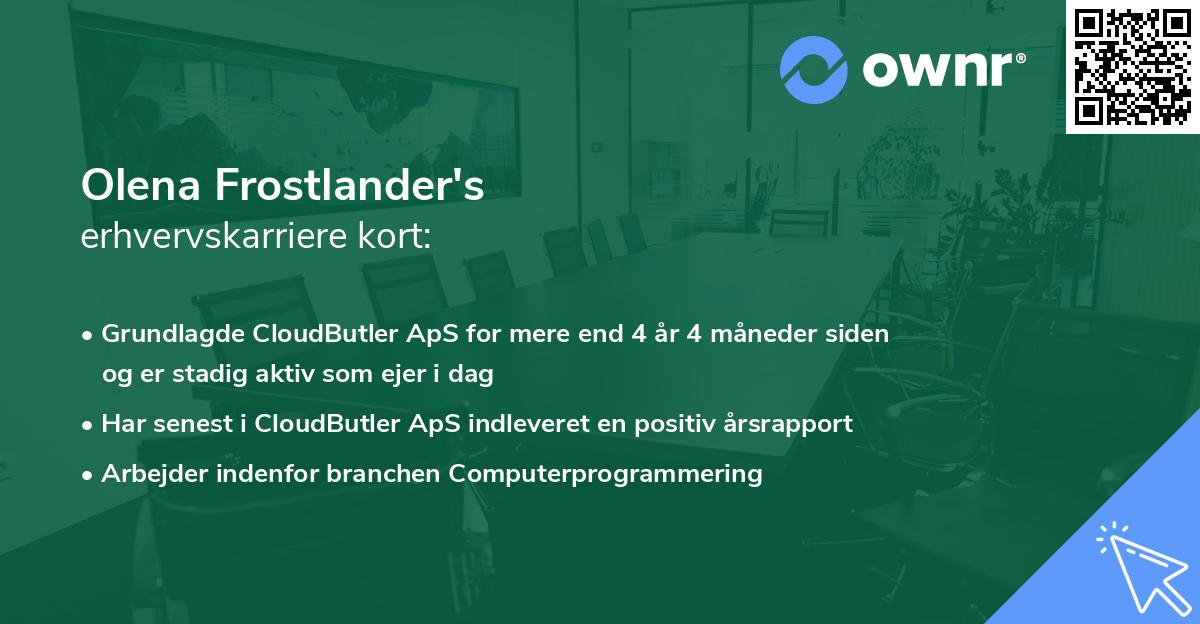 ownr®

Olena Frostlander's
erhvervskarriere kort:

• Grundlagde CloudButler ApS for mere end 4 år 4 måneder siden og er stadig aktiv som ejer i dag
• Har senest i CloudButler ApS indleveret en positiv årsrapport
• Arbejder indenfor branchen Computerprogrammering